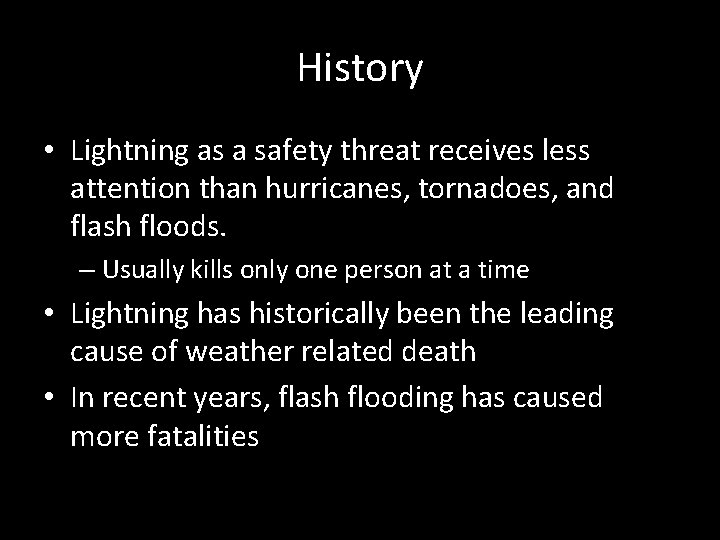 History

• Lightning as a safety threat receives less attention than hurricanes, tornadoes, and flash floods.
– Usually kills only one person at a time
• Lightning has historically been the leading cause of weather related death
• In recent years, flash flooding has caused more fatalities